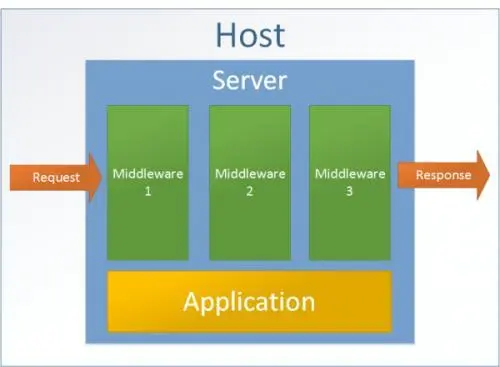 Host

Server

Request

Middleware 1

Middleware 2

Middleware 3

Response

Application